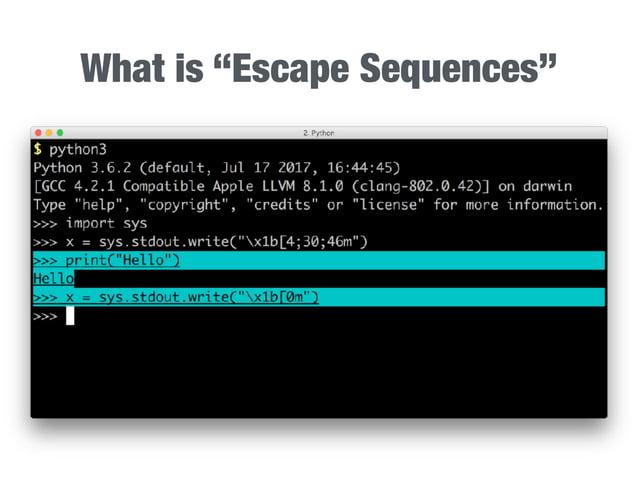 What is “Escape Sequences”

2. Python

$ python3
Python 3.6.2 (default, Jul 17 2017, 16:44:45)
[GCC 4.2.1 Compatible Apple LLVM 8.1.0 (clang-802.0.42)] on darwin
Type "help", "copyright", "credits" or "license" for more information.
>>> import sys
>>> x = sys.stdout.write("\x1b[4;30;46m")
>>> print("Hello")
Hello
>>> x = sys.stdout.write("\x1b[0m")
>>>